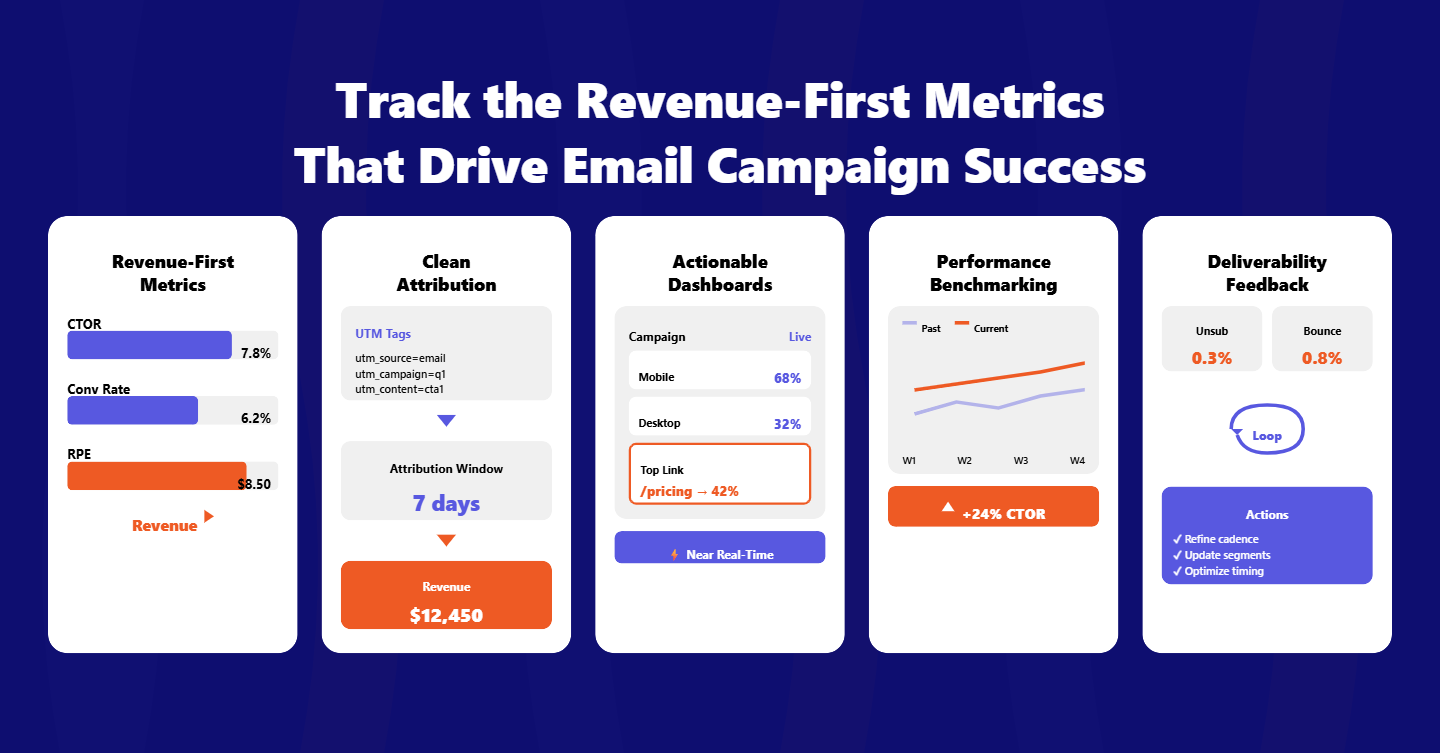 Track the Revenue-First Metrics That Drive Email Campaign Success

Revenue-First Metrics

CTOR
7.8%

Conv Rate
6.2%

RPE
$8.50

Revenue

Clean Attribution

UTM Tags
utm_source=email
utm_campaign=q1
utm_content=cta1

Attribution Window
7 days

Revenue
$12,450

Actionable Dashboards

Campaign
Live

Mobile
68%

Desktop
32%

Top Link
/pricing → 42%

Near Real-Time

Performance Benchmarking

Past
Current

W1
W2
W3
W4

+24% CTOR

Deliverability Feedback

Unsub
0.3%

Bounce
0.8%

Loop

Actions
✓ Refine cadence
✓ Update segments
✓ Optimize timing